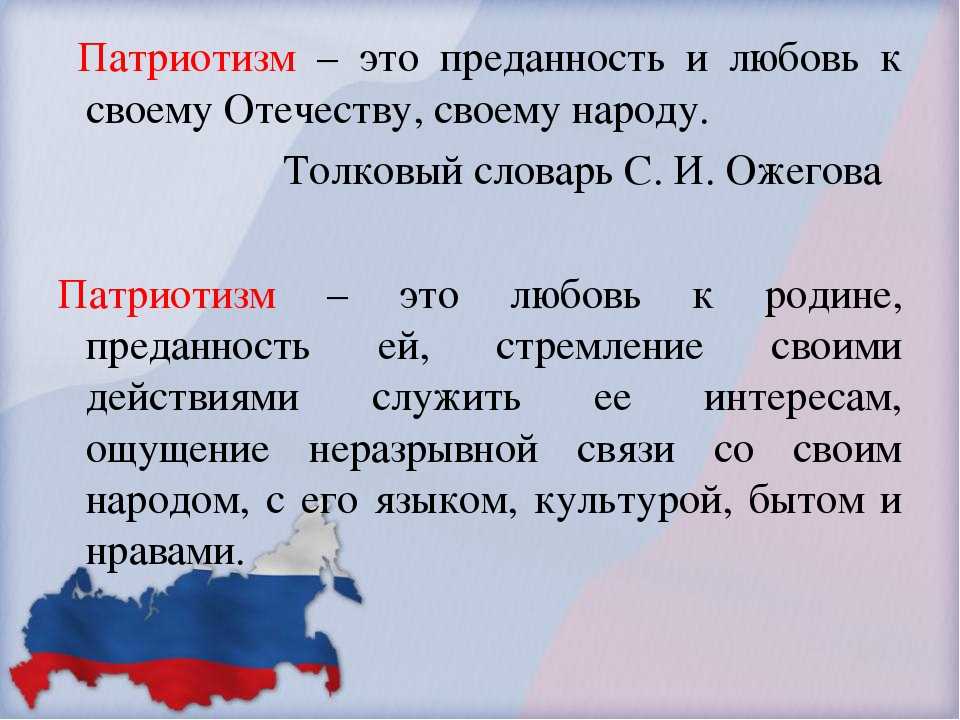 Патриотизм – это преданность и любовь к своему Отечеству, своему народу.

Толковый словарь С. И. Ожегова

Патриотизм – это любовь к родине, преданность ей, стремление своими действиями служить ее интересам, ощущение неразрывной связи со своим народом, с его языком, культурой, бытом и нравами.